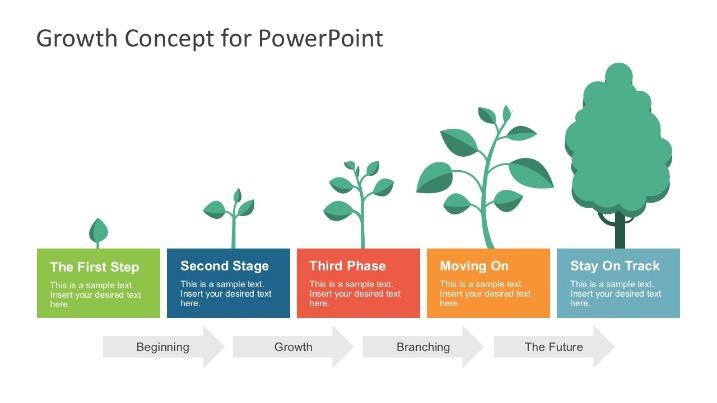 Growth Concept for PowerPoint

The First Step
This is a sample text. Insert your desired text here.

Second Stage
This is a sample text. Insert your desired text here.

Third Phase
This is a sample text. Insert your desired text here.

Moving On
This is a sample text. Insert your desired text here.

Stay On Track
This is a sample text. Insert your desired text here.

Beginning

Growth

Branching

The Future